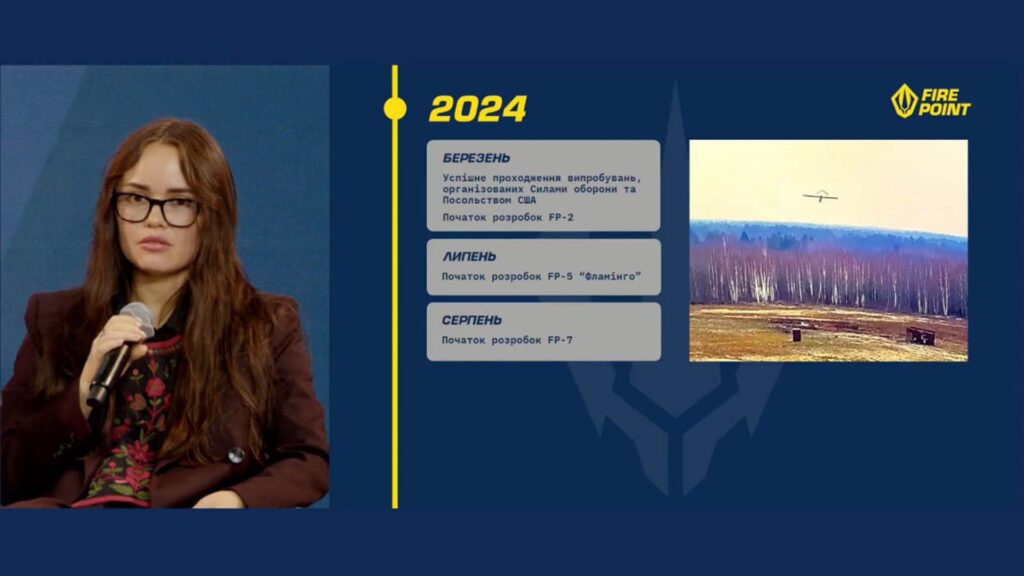 2024

FIRE POINT

БЕРЕЗЕНЬ
Успішне проходження випробувань, організованих Силами оборони та Посольством США
Початок розробок FP-2

ЛИПЕНЬ
Початок розробок FP-5 "Фламінго"

СЕРПЕНЬ
Початок розробок FP-7